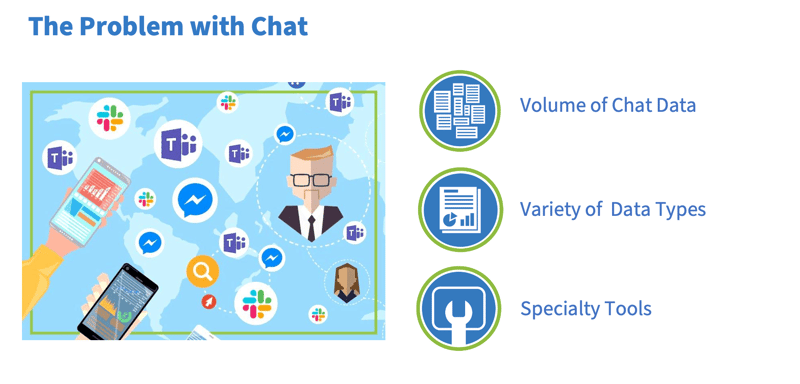 The Problem with Chat

Volume of Chat Data

Variety of Data Types

Specialty Tools